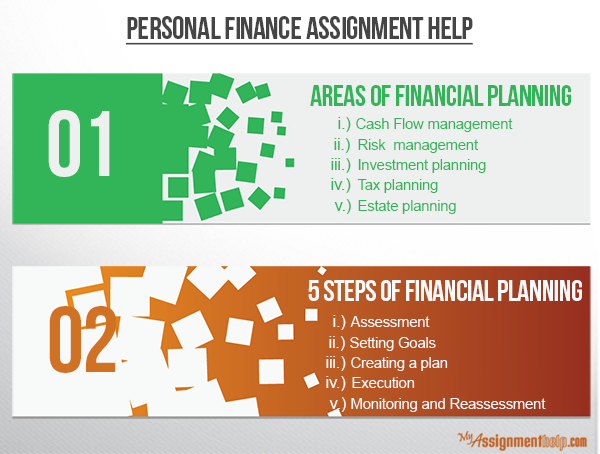 PERSONAL FINANCE ASSIGNMENT HELP

01

AREAS OF FINANCIAL PLANNING

i.) Cash Flow management
ii.) Risk management
iii.) Investment planning
iv.) Tax planning
v.) Estate planning

02

5 STEPS OF FINANCIAL PLANNING

i.) Assessment
ii.) Setting Goals
iii.) Creating a plan
iv.) Execution
v.) Monitoring and Reassessment

MyAssignmenthelp.com